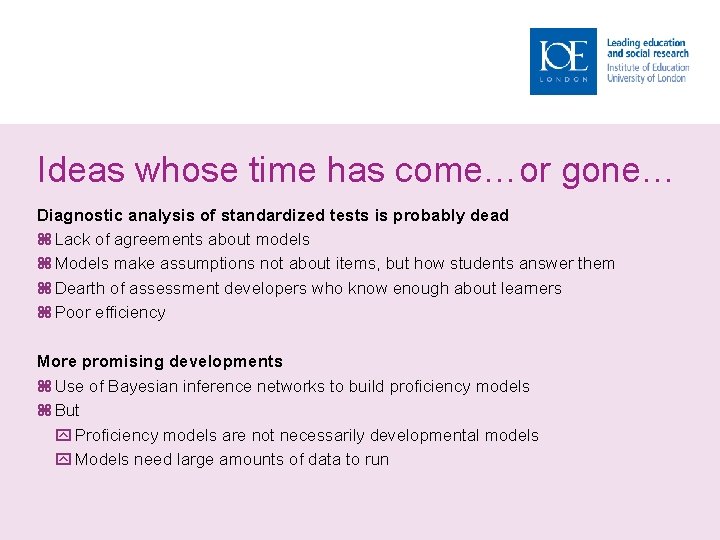 IOE LONDON

Leading education and social research
Institute of Education
University of London

Ideas whose time has come…or gone…

Diagnostic analysis of standardized tests is probably dead
⌘ Lack of agreements about models
⌘ Models make assumptions not about items, but how students answer them
⌘ Dearth of assessment developers who know enough about learners
⌘ Poor efficiency

More promising developments
⌘ Use of Bayesian inference networks to build proficiency models
⌘ But
Proficiency models are not necessarily developmental models
Models need large amounts of data to run